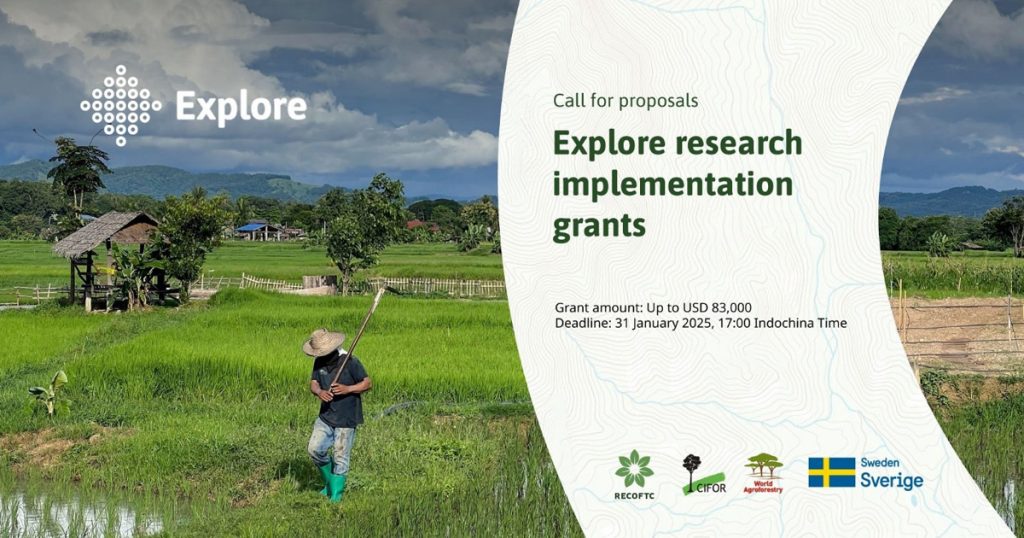 Explore

Call for proposals

Explore research implementation grants

Grant amount: Up to USD 83,000
Deadline: 31 January 2025, 17:00 Indochina Time

RECOFTC

CIFOR

World Agroforestry

Sweden
Sverige